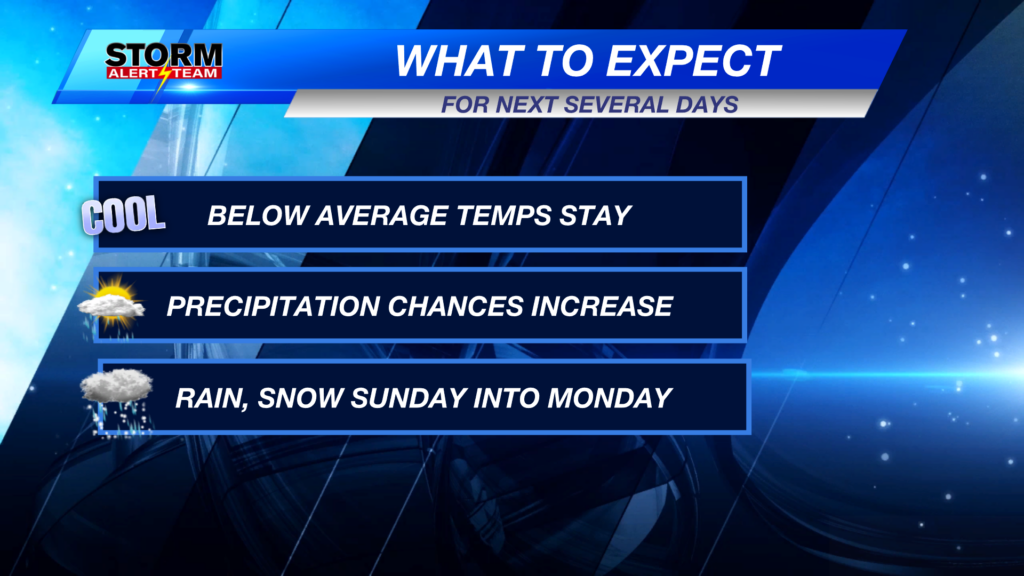 STORM
ALERT TEAM

WHAT TO EXPECT
FOR NEXT SEVERAL DAYS

COOL BELOW AVERAGE TEMPS STAY

PRECIPITATION CHANCES INCREASE

RAIN, SNOW SUNDAY INTO MONDAY